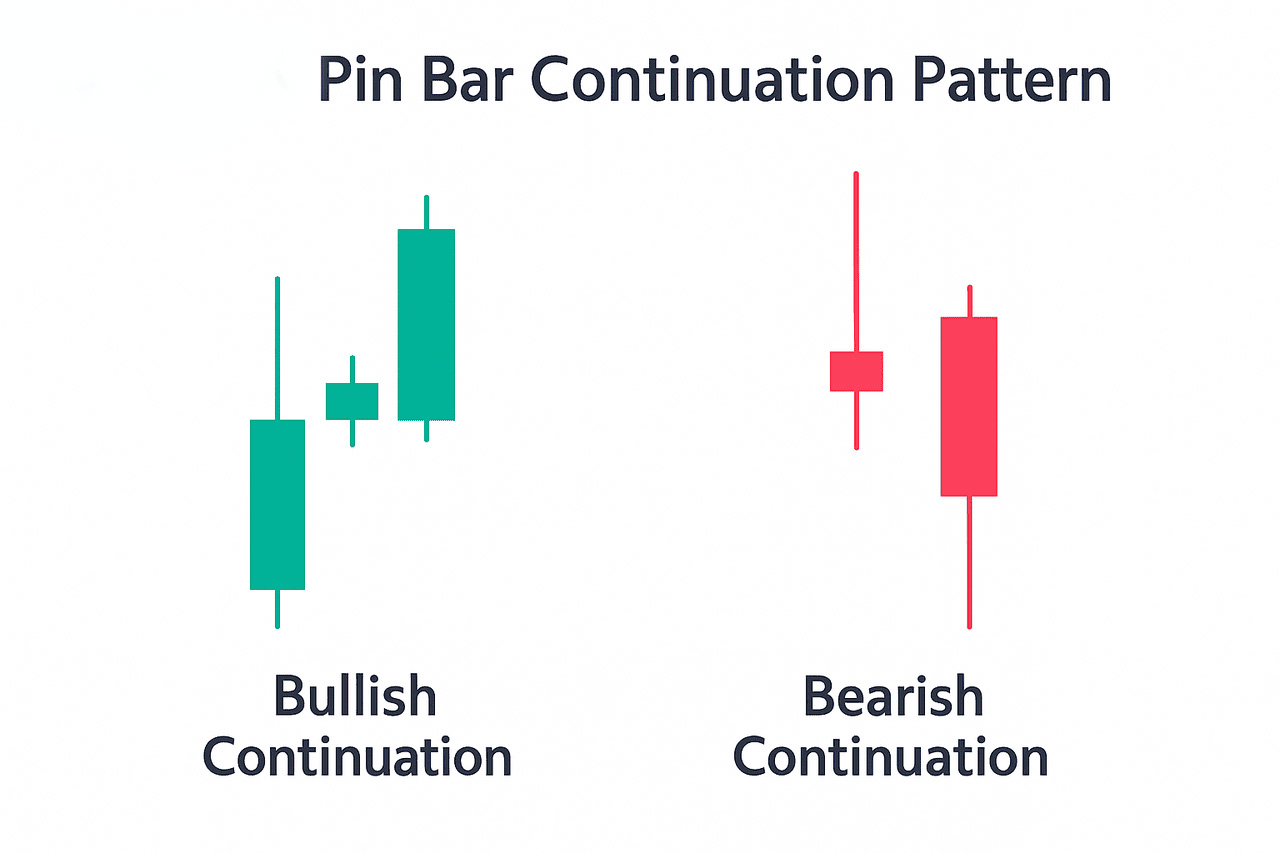 Pin Bar Continuation Pattern

Bullish Continuation

Bearish Continuation